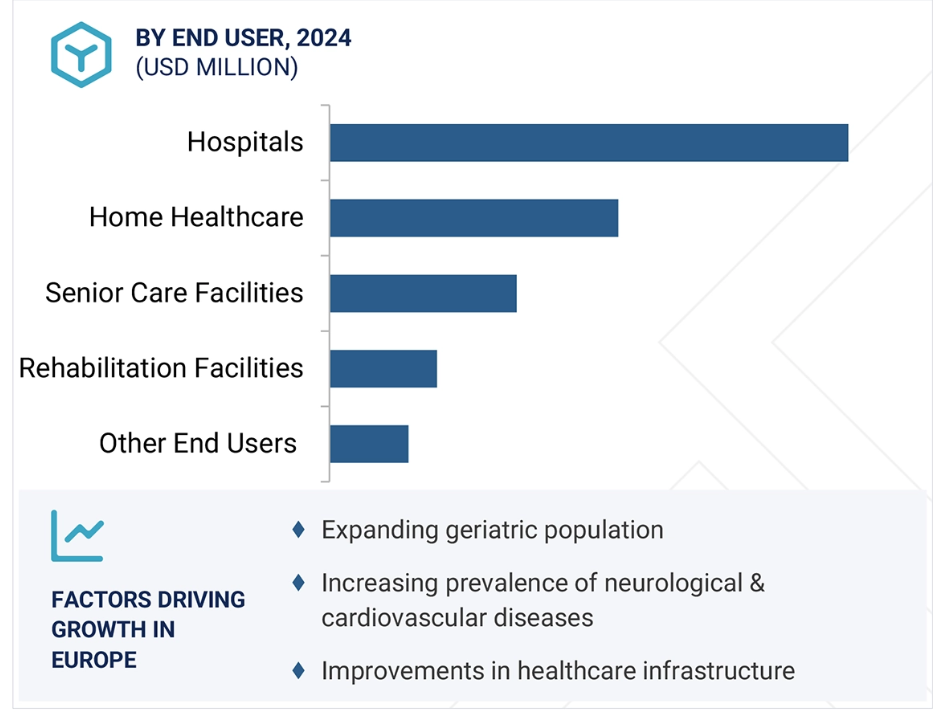 BY END USER, 2024
(USD MILLION)

Hospitals

Home Healthcare

Senior Care Facilities

Rehabilitation Facilities

Other End Users

FACTORS DRIVING GROWTH IN EUROPE

♦ Expanding geriatric population

♦ Increasing prevalence of neurological & cardiovascular diseases

♦ Improvements in healthcare infrastructure